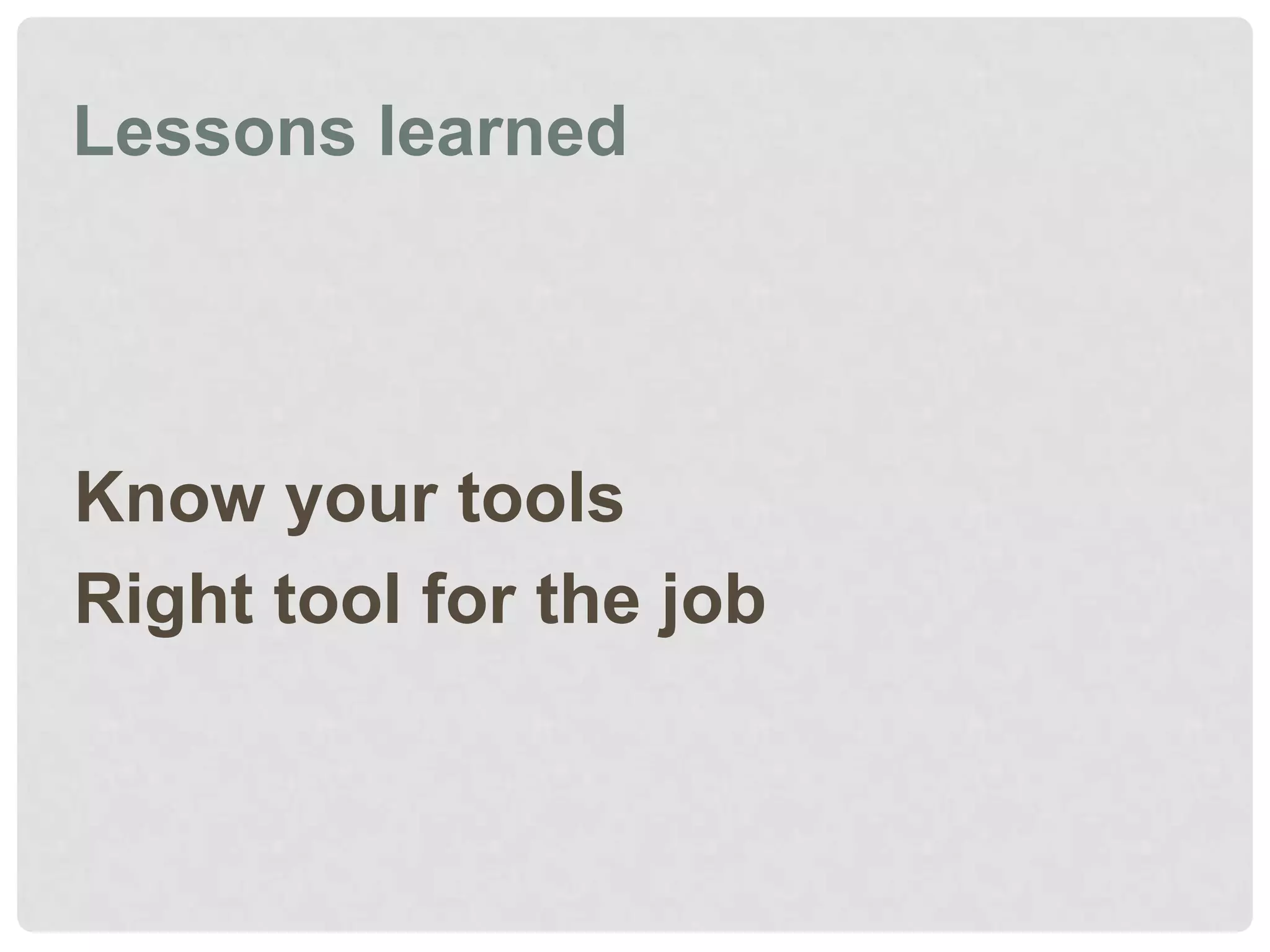 Lessons learned

Know your tools
Right tool for the job